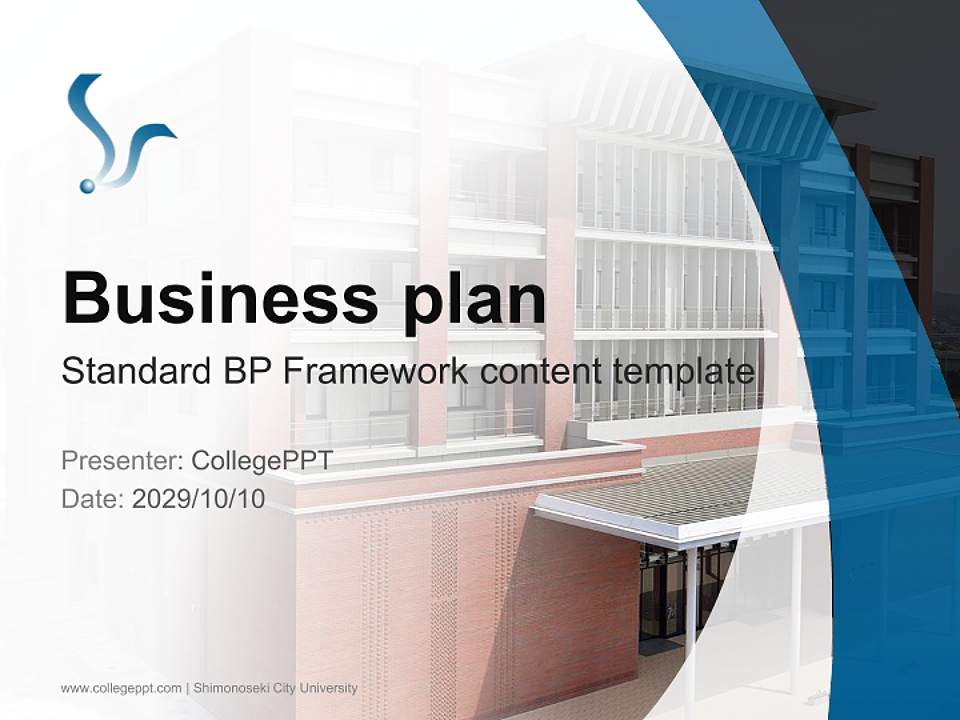 Business plan

Standard BP Framework content template

Presenter: CollegePPT
Date: 2029/10/10

www.collegeppt.com | Shimonoseki City University